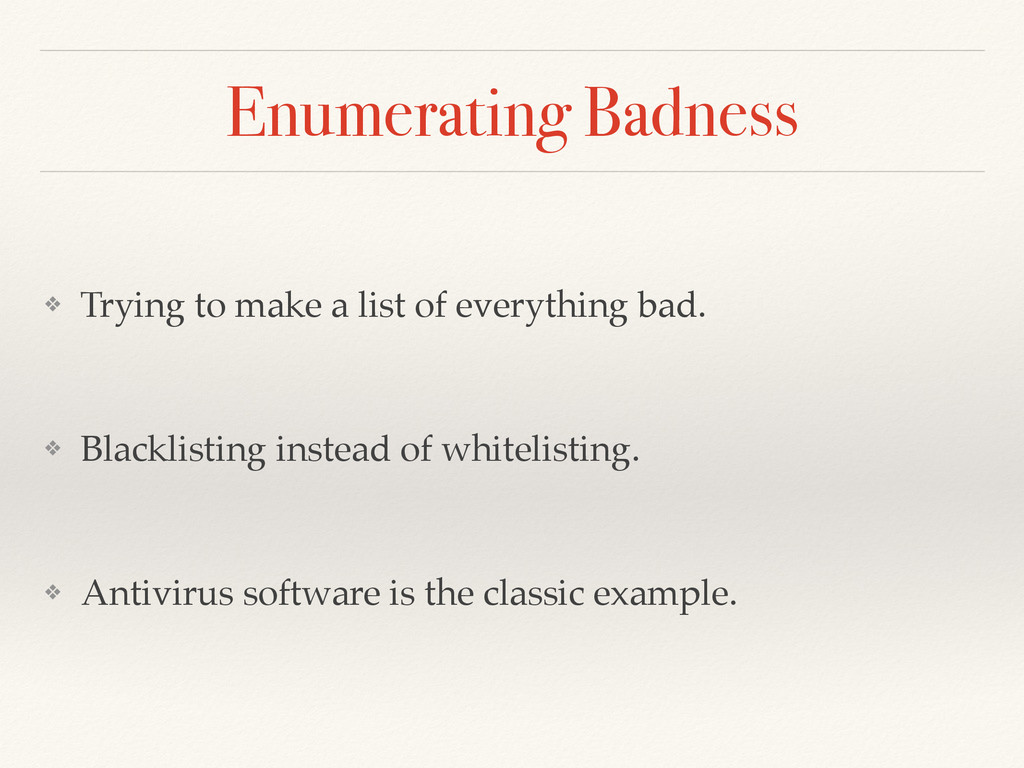 Enumerating Badness

❖ Trying to make a list of everything bad.

❖ Blacklisting instead of whitelisting.

❖ Antivirus software is the classic example.